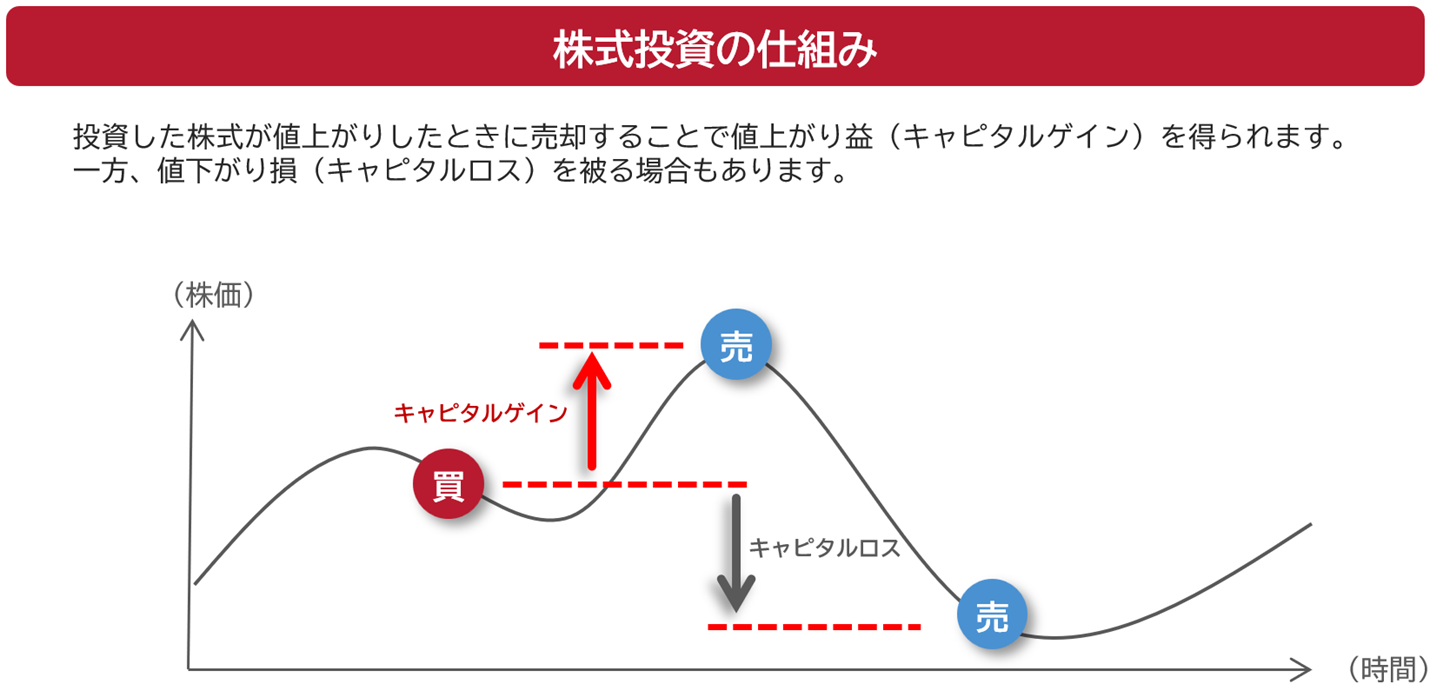 株式投資の仕組み

投資した株式が値上がりしたときに売却することで値上がり益（キャピタルゲイン）を得られます。一方、値下がり損（キャピタルロス）を被る場合もあります。

（株価）

売

キャピタルゲイン

買

キャピタルロス

売

（時間）